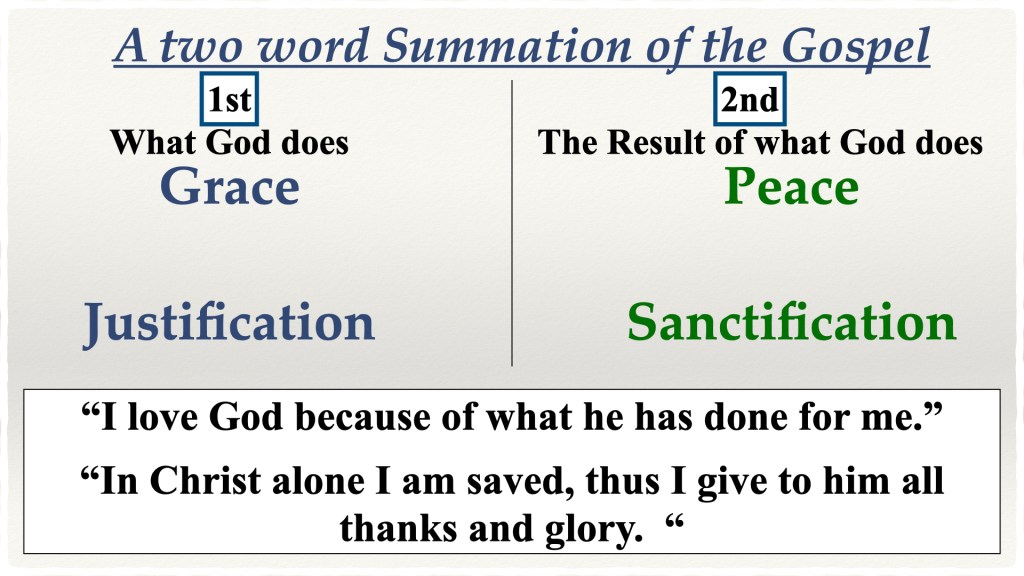 A two word Summation of the Gospel

1st
What God does
Grace

Justification

2nd
The Result of what God does
Peace

Sanctification

“I love God because of what he has done for me.”

“In Christ alone I am saved, thus I give to him all thanks and glory. “